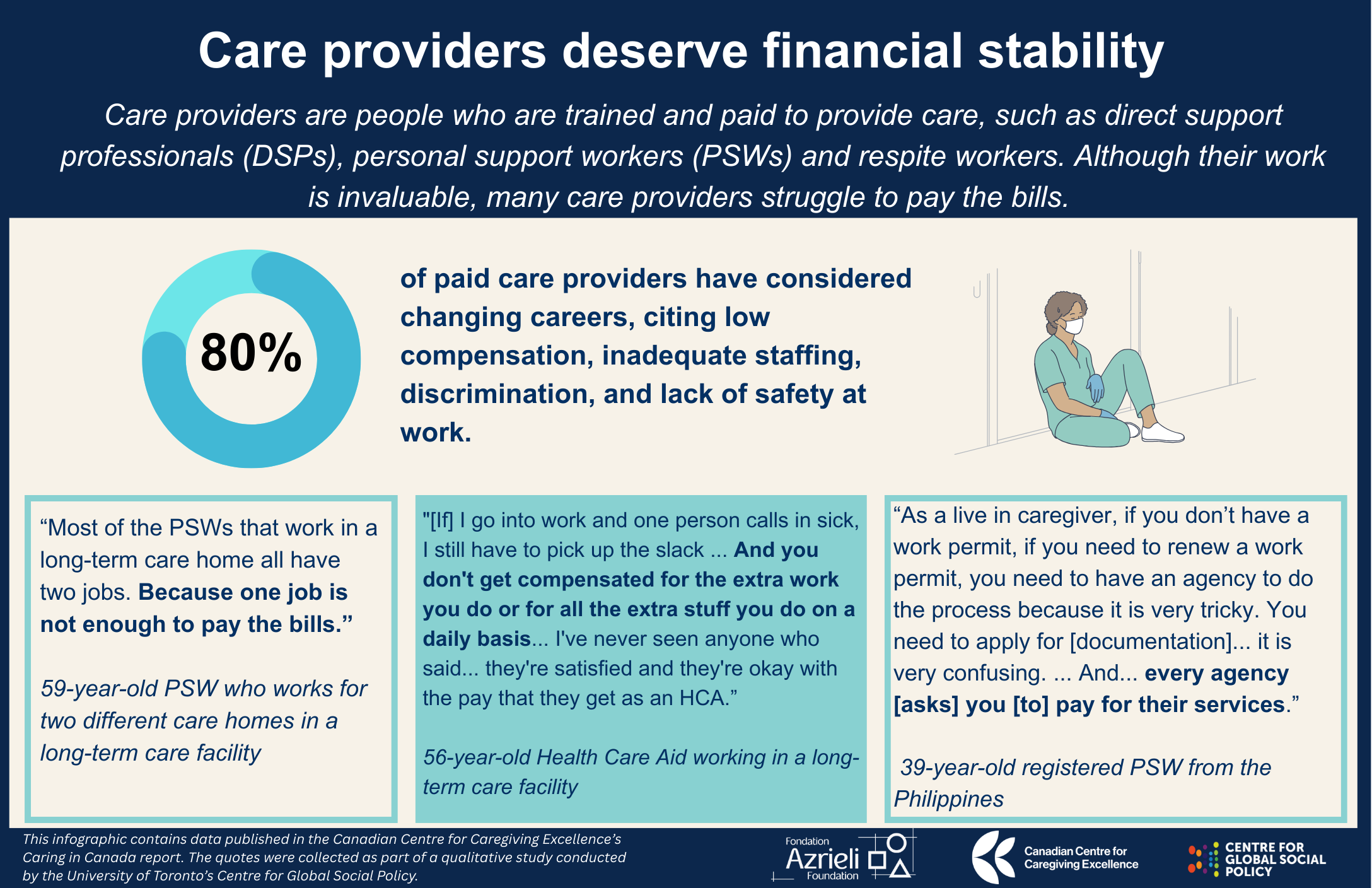 Care providers deserve financial stability

Care providers are people who are trained and paid to provide care, such as direct support professionals (DSPs), personal support workers (PSWs) and respite workers. Although their work is invaluable, many care providers struggle to pay the bills.

80%

of paid care providers have considered changing careers, citing low compensation, inadequate staffing, discrimination, and lack of safety at work.

“Most of the PSWs that work in a long-term care home all have two jobs. Because one job is not enough to pay the bills.”

59-year-old PSW who works for two different care homes in a long-term care facility

"[If] I go into work and one person calls in sick, I still have to pick up the slack ... And you don't get compensated for the extra work you do or for all the extra stuff you do on a daily basis... I've never seen anyone who said... they're satisfied and they're okay with the pay that they get as an HCA.”

56-year-old Health Care Aid working in a long-term care facility

“As a live in caregiver, if you don’t have a work permit, if you need to renew a work permit, you need to have an agency to do the process because it is very tricky. You need to apply for [documentation]... it is very confusing. ... And... every agency [asks] you [to] pay for their services.”

39-year-old registered PSW from the Philippines

This infographic contains data published in the Canadian Centre for Caregiving Excellence’s Caring in Canada report. The quotes were collected as part of a qualitative study conducted by the University of Toronto’s Centre for Global Social Policy.

Fondation Azrieli Foundation

Canadian Centre for Caregiving Excellence

CENTRE FOR GLOBAL SOCIAL POLICY